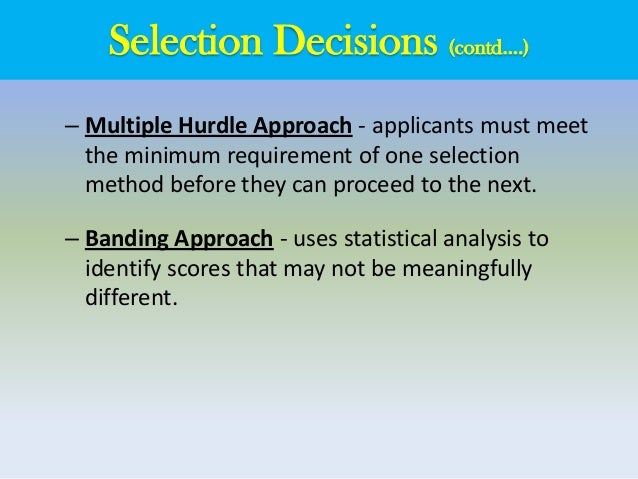 Selection Decisions (contd....)

– Multiple Hurdle Approach - applicants must meet the minimum requirement of one selection method before they can proceed to the next.

– Banding Approach - uses statistical analysis to identify scores that may not be meaningfully different.